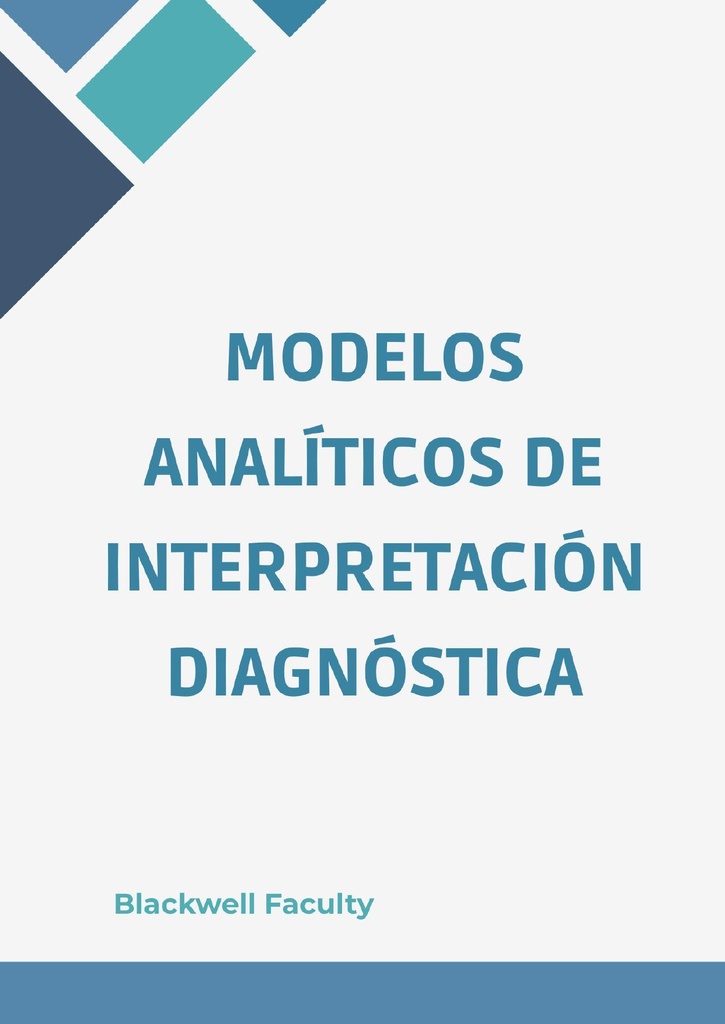 MODELOS ANALÍTICOS DE INTERPRETACIÓN DIAGNÓSTICA

Blackwell Faculty